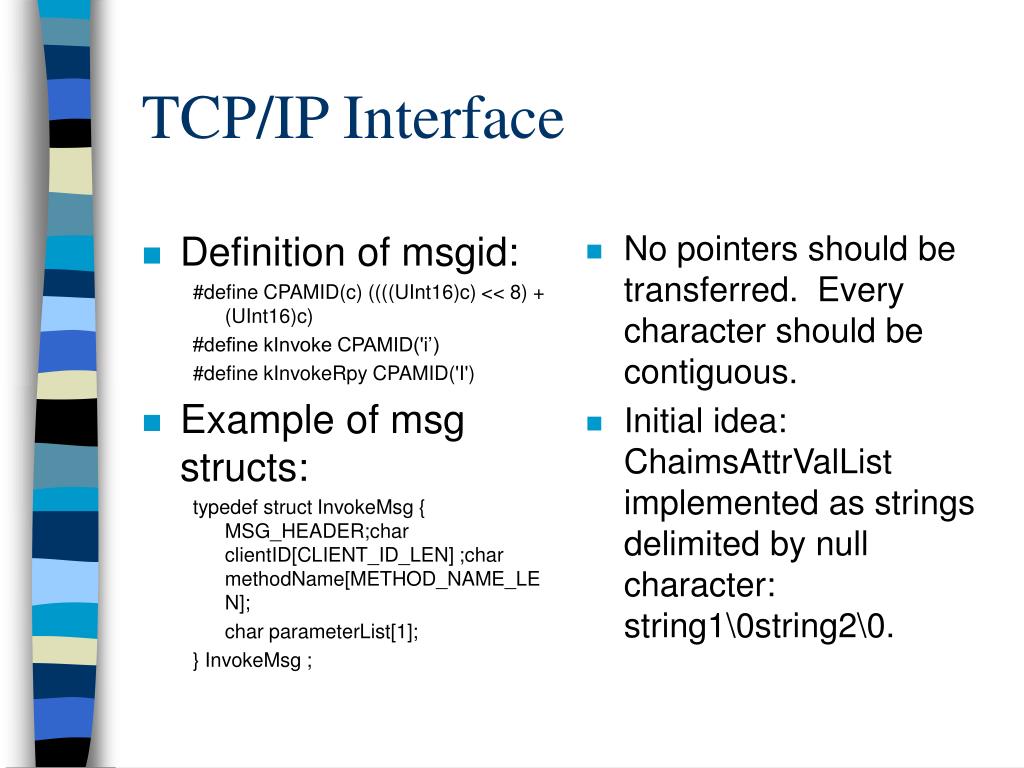 TCP/IP Interface

Definition of msgid:

#define CPAMID(c) ((((UInt16)c) << 8) + (UInt16)c)

#define kInvoke CPAMID('i')

#define kInvokeRpy CPAMID('I')

Example of msg structs:

typedef struct InvokeMsg { MSG_HEADER;char clientID[CLIENT_ID_LEN] ;char methodName[METHOD_NAME_LEN];

char parameterList[1];

} InvokeMsg ;

No pointers should be transferred. Every character should be contiguous.

Initial idea: ChaimsAttrValList implemented as strings delimited by null character: string1\0string2\0.